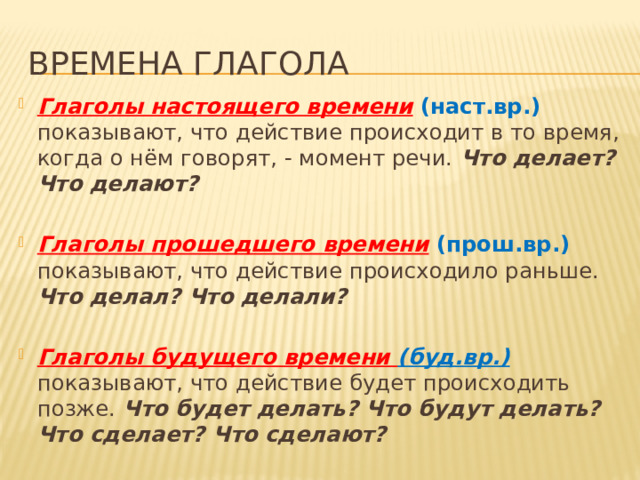 ВРЕМЕНА ГЛАГОЛА

Глаголы настоящего времени (наст.вр.) показывают, что действие происходит в то время, когда о нём говорят, - момент речи. Что делает? Что делают?

Глаголы прошедшего времени (прош.вр.) показывают, что действие происходило раньше. Что делал? Что делали?

Глаголы будущего времени (буд.вр.) показывают, что действие будет происходить позже. Что будет делать? Что будут делать? Что сделает? Что сделают?